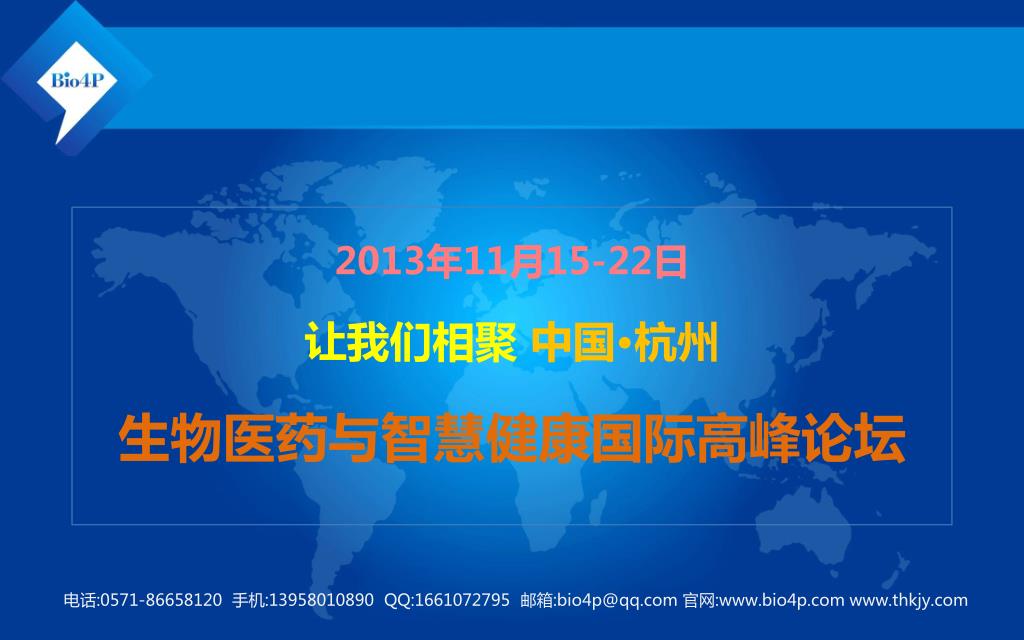 Bio4P

2013年11月15-22日

让我们相聚 中国•杭州

生物医药与智慧健康国际高峰论坛

电话:0571-86658120 手机:13958010890 QQ:1661072795 邮箱:bio4p@qq.com 官网:www.bio4p.com www.thkjy.com